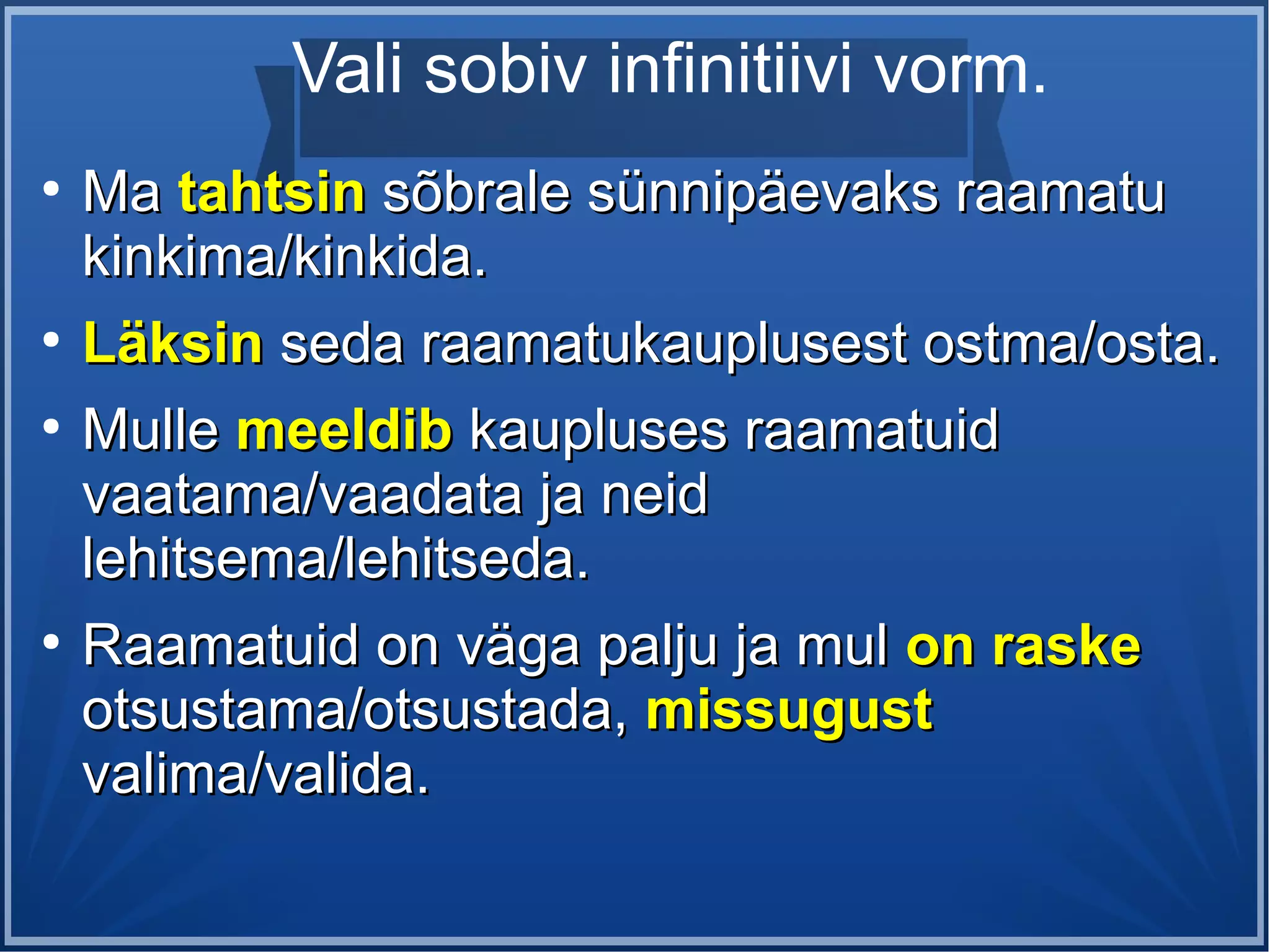 Vali sobiv infinitiivi vorm.

• Ma tahtsin sõbrale sünnipäevaks raamatu kinkima/kinkida.

• Läksin seda raamatukauplusest ostma/osta.

• Mulle meeldib kaupluses raamatuid vaatama/vaadata ja neid lehitsema/lehitseda.

• Raamatuid on väga palju ja mul on raske otsustama/otsustada, missugust valima/valida.